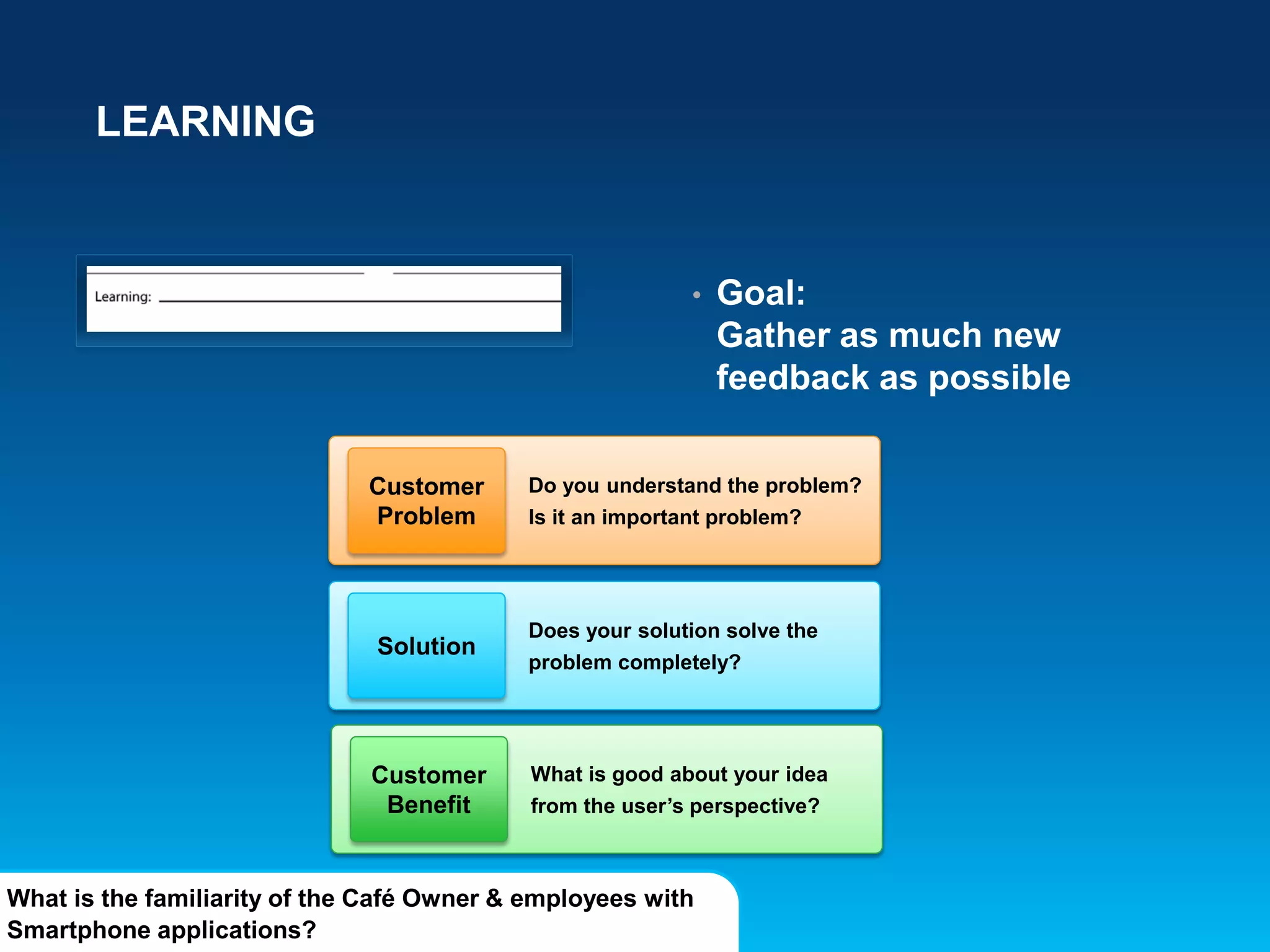 LEARNING

Learning:

• Goal:
Gather as much new feedback as possible

Customer Problem

Do you understand the problem?
Is it an important problem?

Solution

Does your solution solve the problem completely?

Customer Benefit

What is good about your idea from the user's perspective?

What is the familiarity of the Café Owner & employees with Smartphone applications?